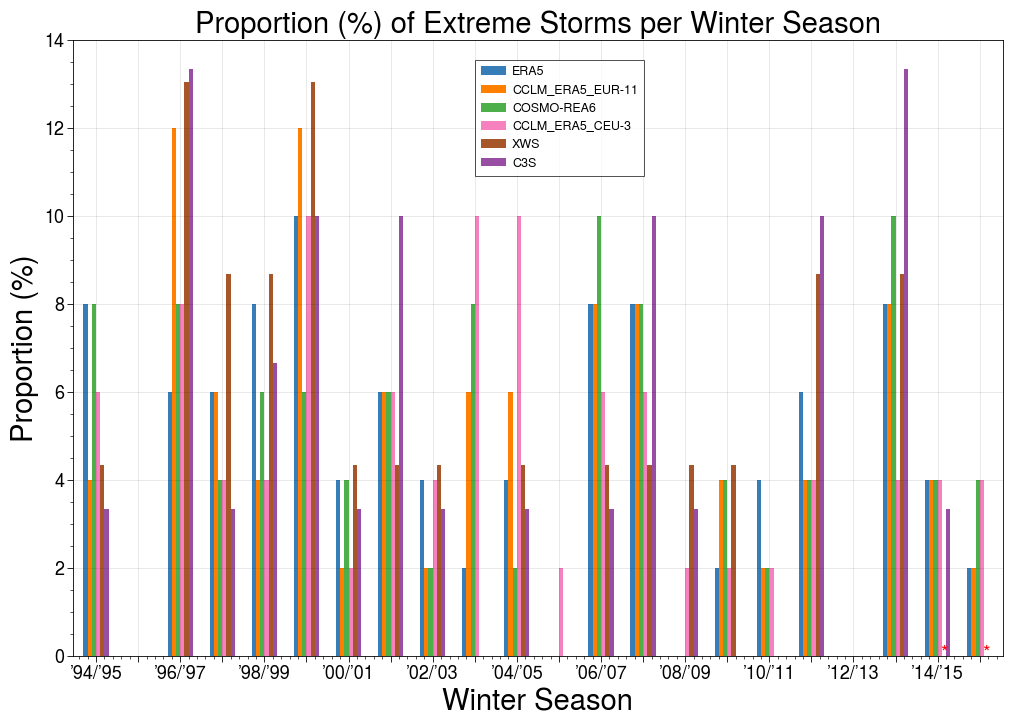 Proportion (%) of Extreme Storms per Winter Season

ERA5
CCLM_ERA5_EUR-11
COSMO-REA6
CCLM_ERA5_CEU-3
XWS
C3S

Proportion (%)

14
12
10
8
6
4
2
0

'94/'95 '96/'97 '98/'99 '00/'01 '02/'03 '04/'05 '06/'07 '08/'09 '10/'11 '12/'13 '14/'15

*
*

Winter Season